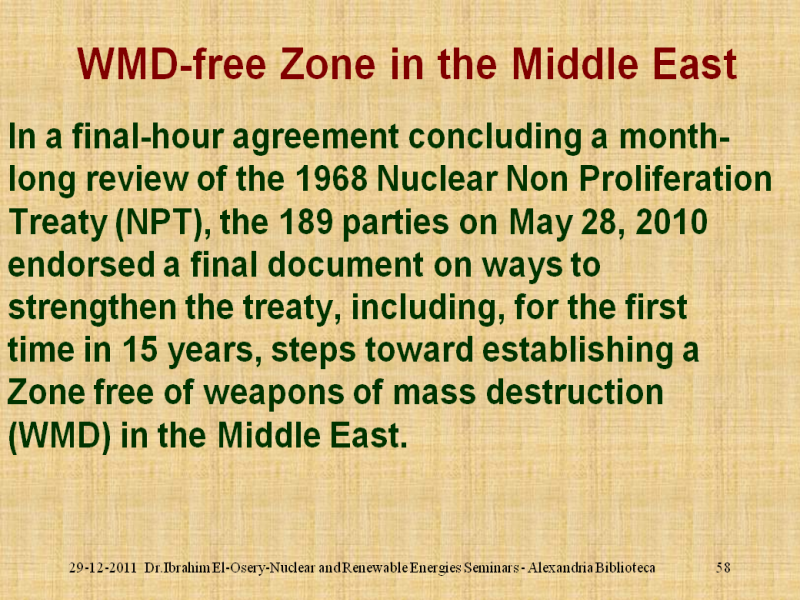 WMD-free Zone in the Middle East

In a final-hour agreement concluding a month-long review of the 1968 Nuclear Non Proliferation Treaty (NPT), the 189 parties on May 28, 2010 endorsed a final document on ways to strengthen the treaty, including, for the first time in 15 years, steps toward establishing a Zone free of weapons of mass destruction (WMD) in the Middle East.

29-12-2011 Dr.Ibrahim El-Osery-Nuclear and Renewable Energies Seminars - Alexandria Biblioteca 58